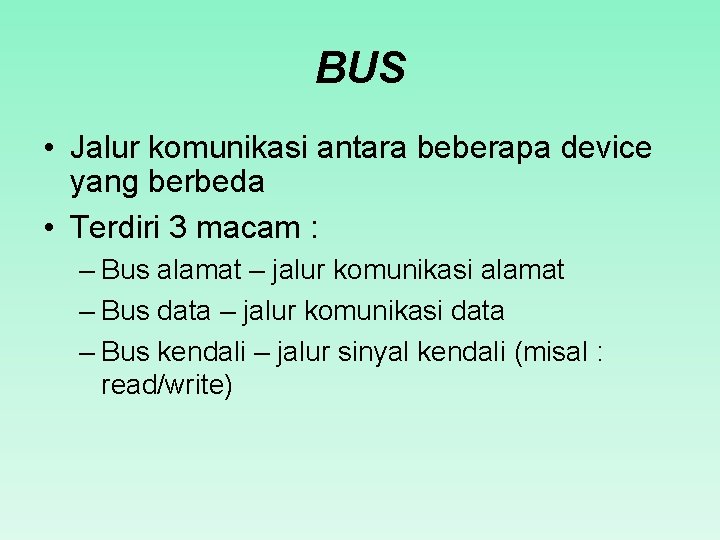 BUS

• Jalur komunikasi antara beberapa device yang berbeda
• Terdiri 3 macam :
– Bus alamat – jalur komunikasi alamat
– Bus data – jalur komunikasi data
– Bus kendali – jalur sinyal kendali (misal : read/write)